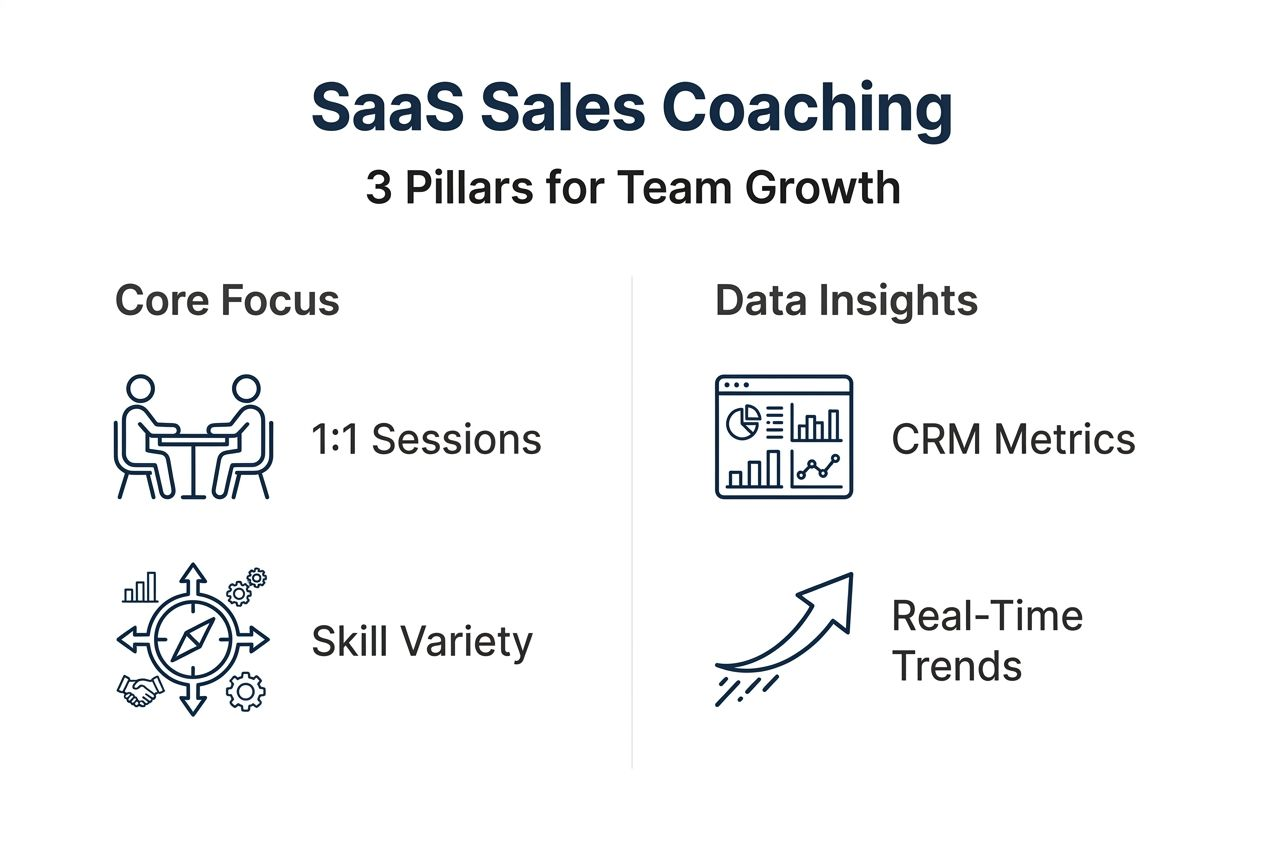 SaaS Sales Coaching

3 Pillars for Team Growth

Core Focus

1:1 Sessions

Skill Variety

Data Insights

CRM Metrics

Real-Time Trends